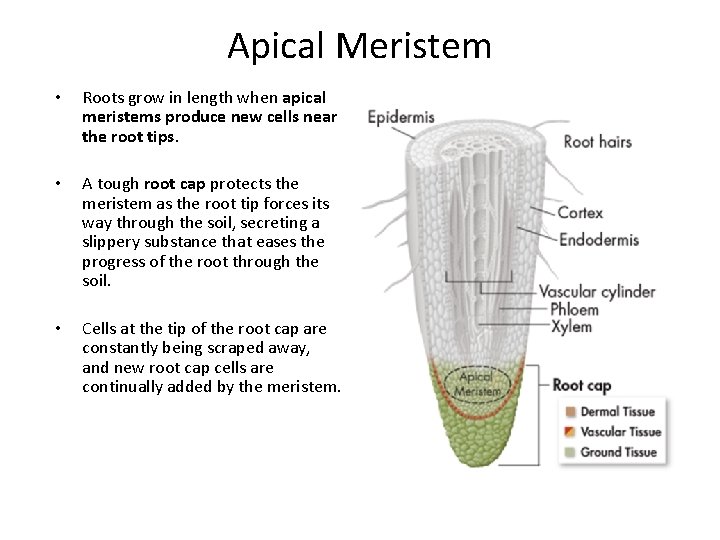 Apical Meristem

• Roots grow in length when apical meristems produce new cells near the root tips.

• A tough root cap protects the meristem as the root tip forces its way through the soil, secreting a slippery substance that eases the progress of the root through the soil.

• Cells at the tip of the root cap are constantly being scraped away, and new root cap cells are continually added by the meristem.

Epidermis
Root hairs
Cortex
Endodermis
Vascular cylinder
Phloem
Xylem
Apical Meristem
Root cap
Dermal Tissue
Vascular Tissue
Ground Tissue